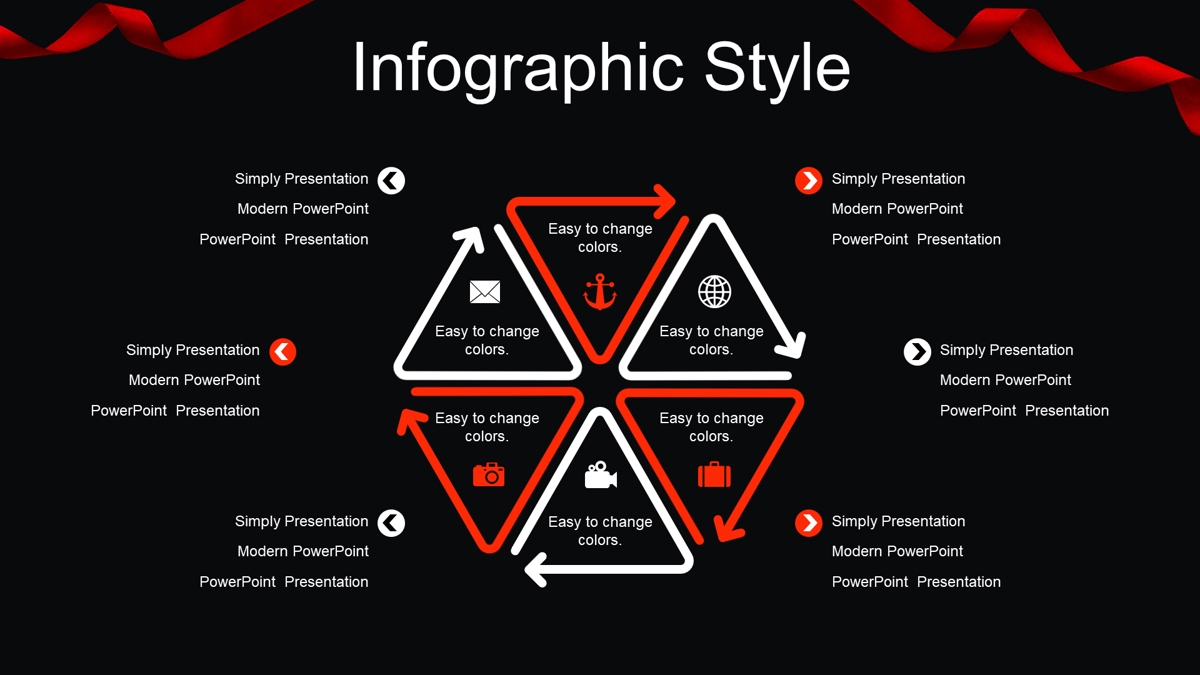 Infographic Style

Simply Presentation
Modern PowerPoint
PowerPoint Presentation

Simply Presentation
Modern PowerPoint
PowerPoint Presentation

Simply Presentation
Modern PowerPoint
PowerPoint Presentation

Easy to change colors.

Easy to change colors.

Easy to change colors.

Easy to change colors.

Easy to change colors.

Easy to change colors.

Simply Presentation
Modern PowerPoint
PowerPoint Presentation

Simply Presentation
Modern PowerPoint
PowerPoint Presentation

Simply Presentation
Modern PowerPoint
PowerPoint Presentation